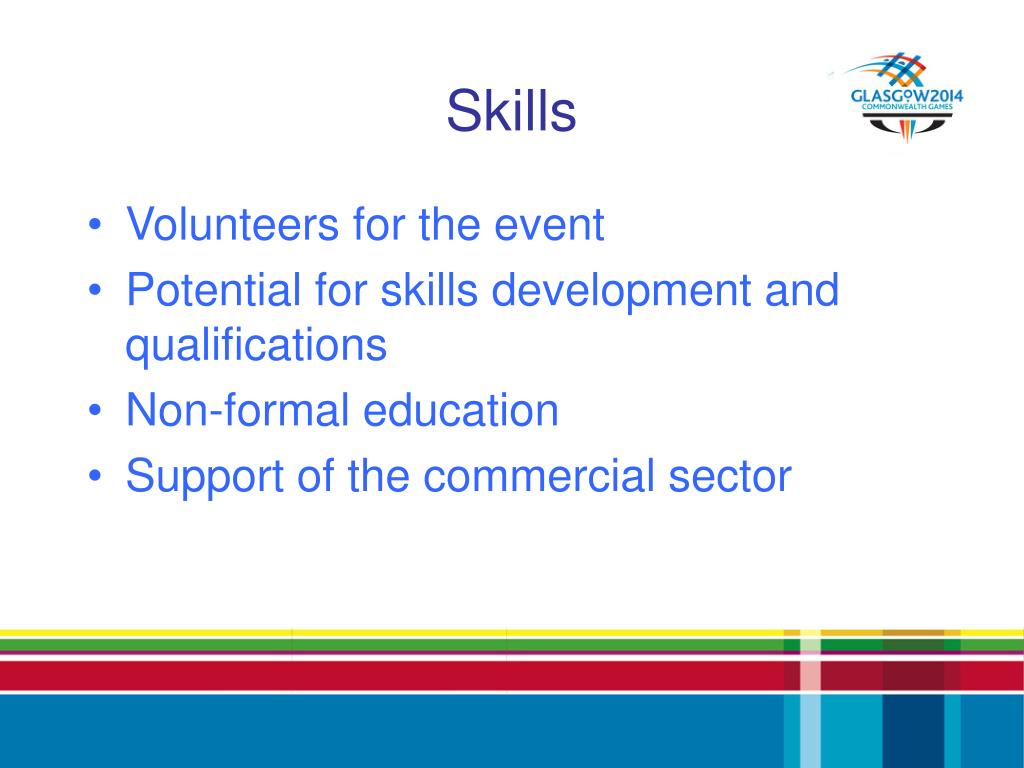 Skills

GLASGOW2014
COMMONWEALTH GAMES

• Volunteers for the event
• Potential for skills development and qualifications
• Non-formal education
• Support of the commercial sector